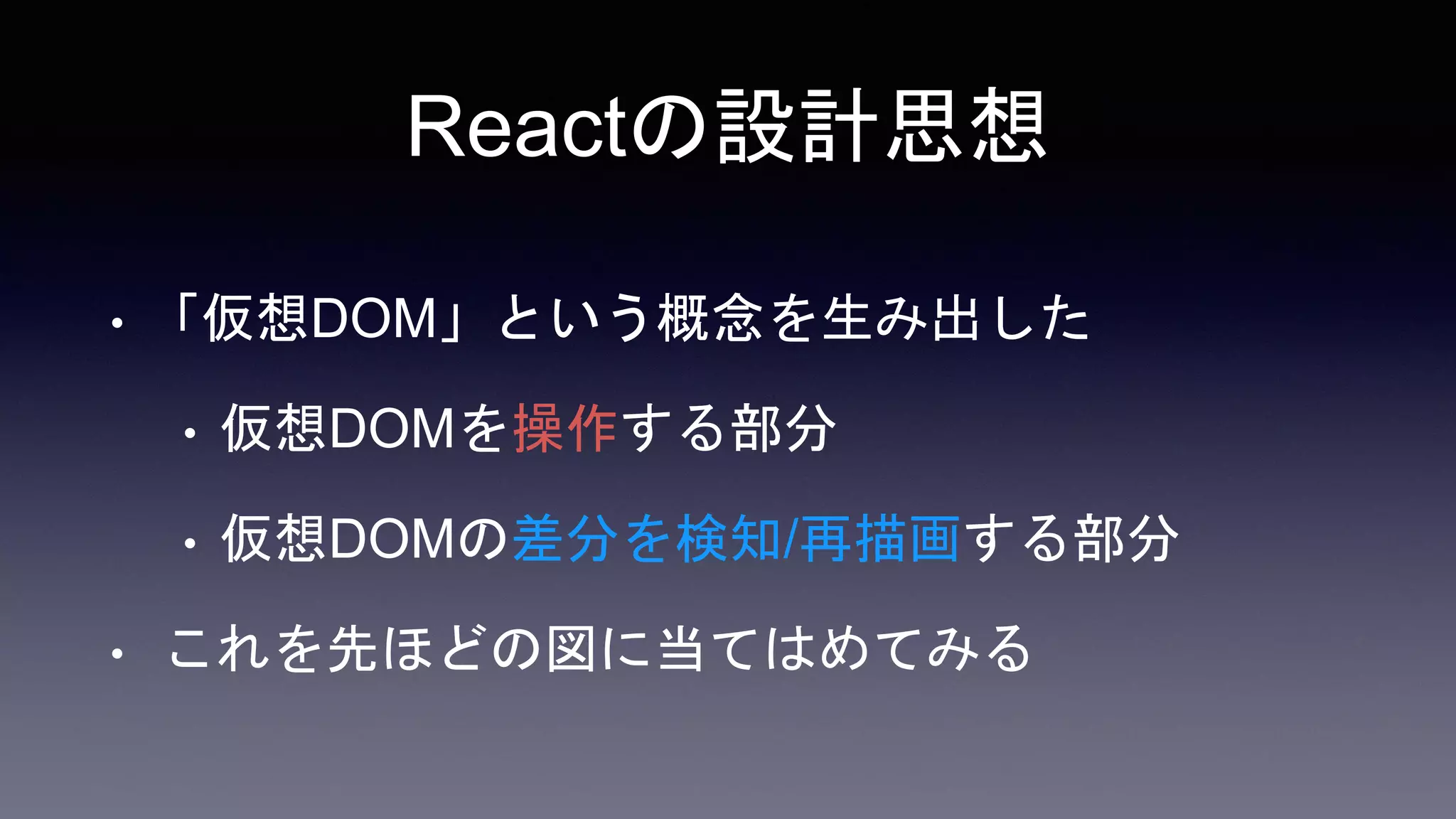 Reactの設計思想

• 「仮想DOM」という概念を生み出した

• 仮想DOMを操作する部分

• 仮想DOMの差分を検知/再描画する部分

• これを先ほどの図に当てはめてみる